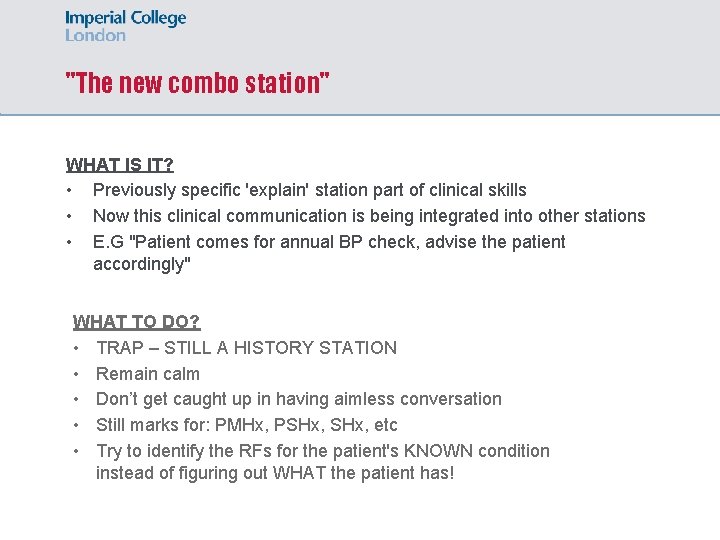 Imperial College
London

"The new combo station"

WHAT IS IT?
• Previously specific 'explain' station part of clinical skills
• Now this clinical communication is being integrated into other stations
• E.G "Patient comes for annual BP check, advise the patient accordingly"

WHAT TO DO?
• TRAP – STILL A HISTORY STATION
• Remain calm
• Don't get caught up in having aimless conversation
• Still marks for: PMHx, PSHx, SHx, etc
• Try to identify the RFs for the patient's KNOWN condition instead of figuring out WHAT the patient has!